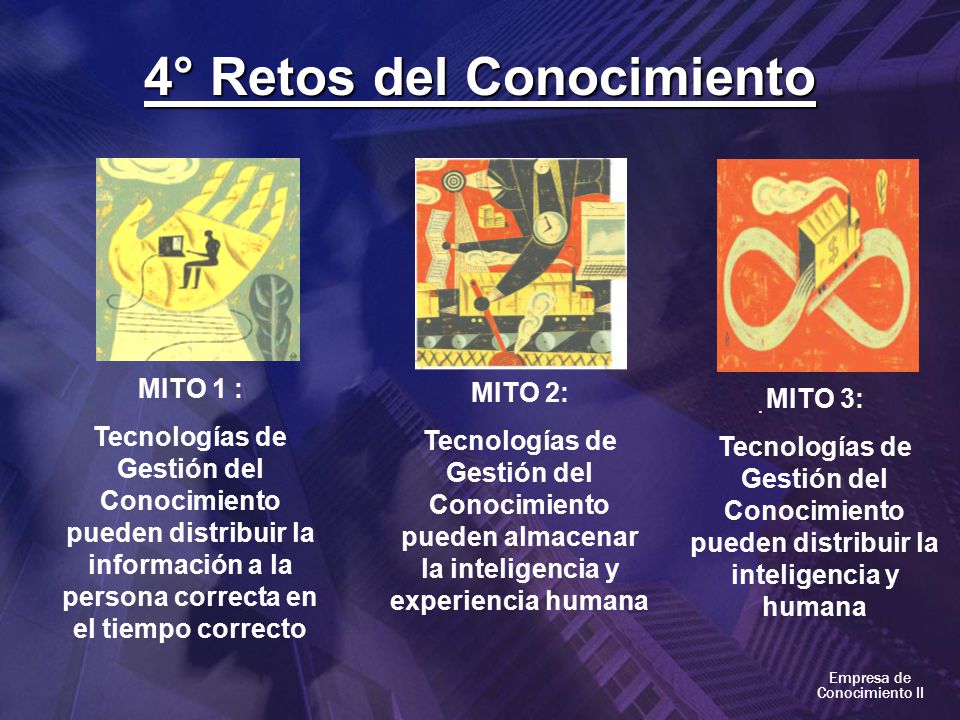 4° Retos del Conocimiento

MITO 1 :

Tecnologías de Gestión del Conocimiento pueden distribuir la información a la persona correcta en el tiempo correcto

MITO 2:

Tecnologías de Gestión del Conocimiento pueden almacenar la inteligencia y experiencia humana

. MITO 3:

Tecnologías de Gestión del Conocimiento pueden distribuir la inteligencia y humana

Empresa de Conocimiento II